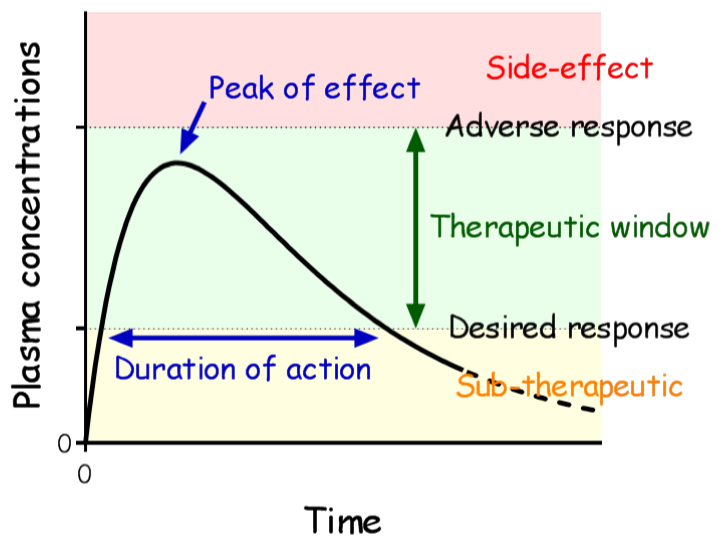 Plasma concentrations

Side-effect

Peak of effect

Adverse response

Therapeutic window

Desired response

Duration of action

Sub-therapeutic

0

0

Time